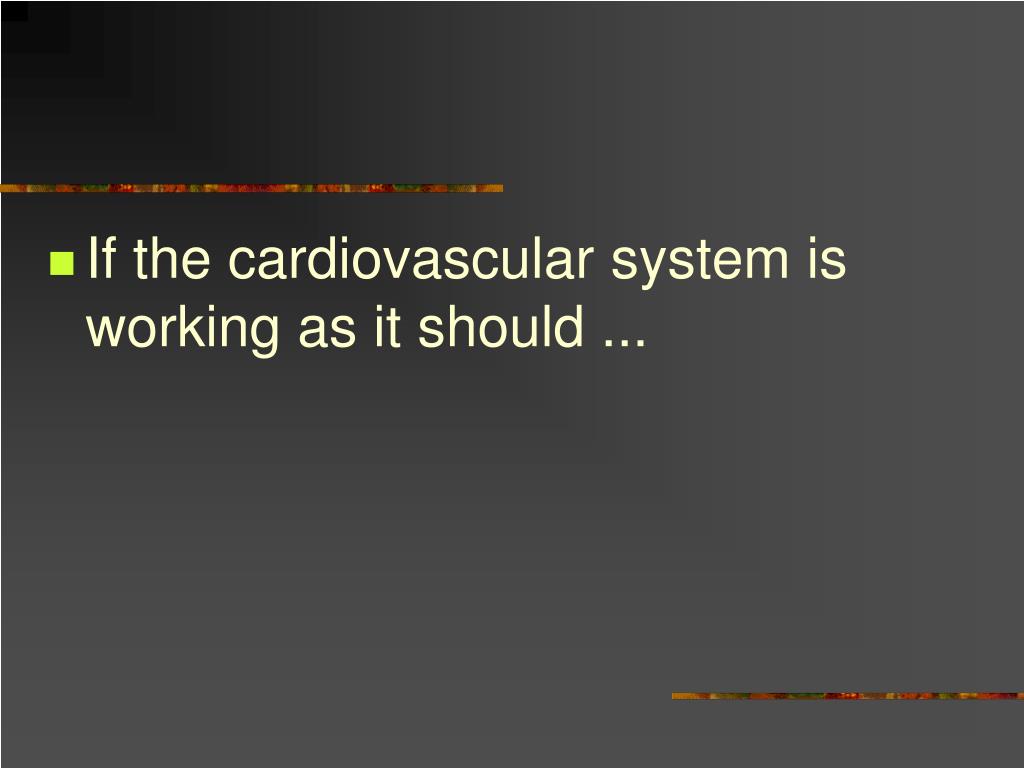 If the cardiovascular system is working as it should ...